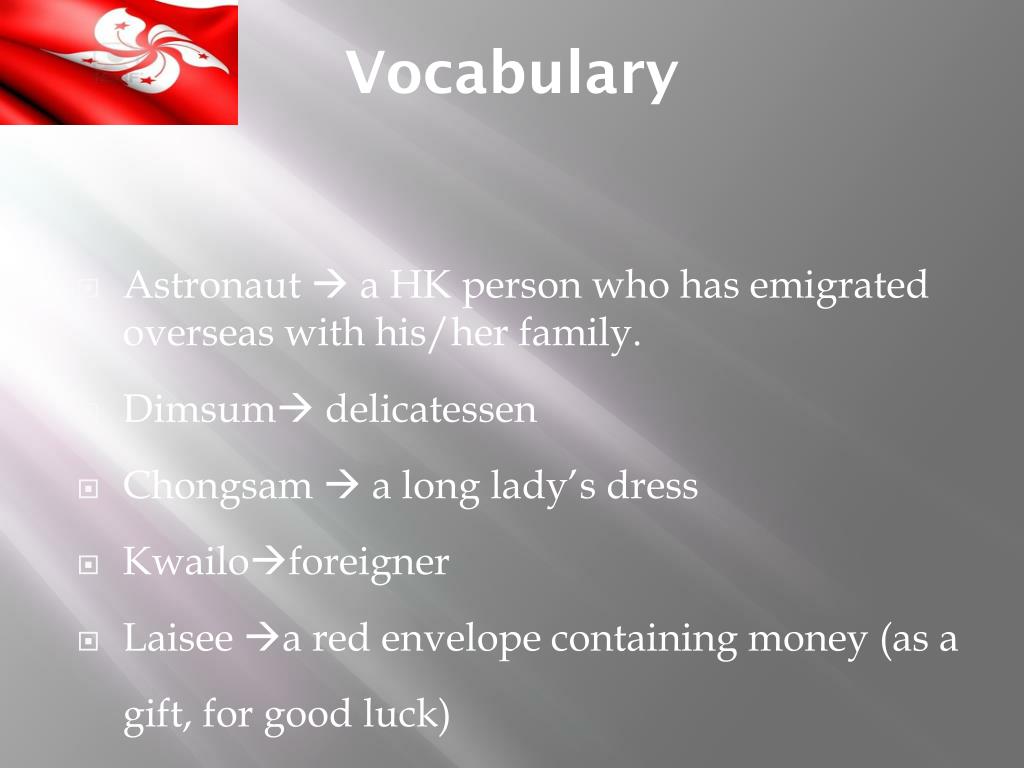 Vocabulary

Astronaut → a HK person who has emigrated overseas with his/her family.

Dimsum→ delicatessen

Chongsam → a long lady's dress

Kwailo→foreigner

Laisee →a red envelope containing money (as a gift, for good luck)